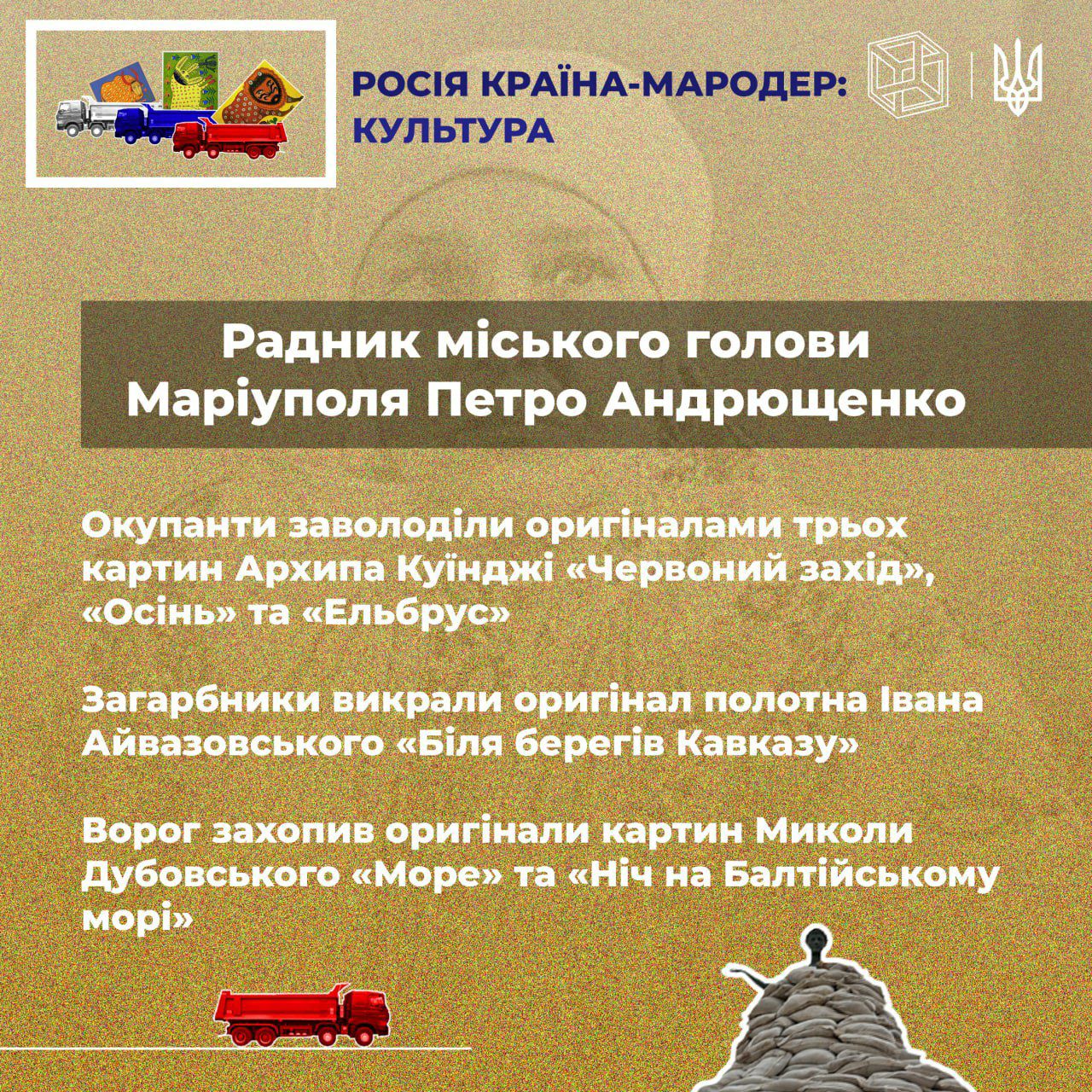 РОСІЯ КРАЇНА-МАРОДЕР: КУЛЬТУРА

Радник міського голови Маріуполя Петро Андрющенко

Окупанти заволоділи оригіналами трьох картин Архипа Куїнджі «Червоний захід», «Осінь» та «Ельбрус»

Загарбники викрали оригінал полотна Івана Айвазовського «Біля берегів Кавказу»

Ворог захопив оригінали картин Миколи Дубовського «Море» та «Ніч на Балтійському морі»